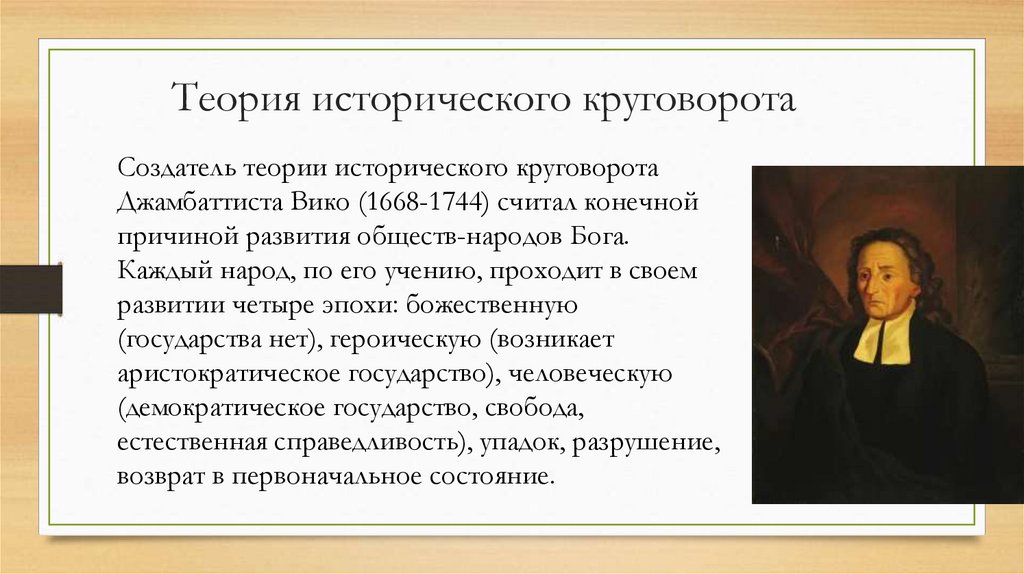 Теория исторического круговорота

Создатель теории исторического круговорота Джамбаттиста Вико (1668-1744) считал конечной причиной развития обществ-народов Бога. Каждый народ, по его учению, проходит в своем развитии четыре эпохи: божественную (государства нет), героическую (возникает аристократическое государство), человеческую (демократическое государство, свобода, естественная справедливость), упадок, разрушение, возврат в первоначальное состояние.